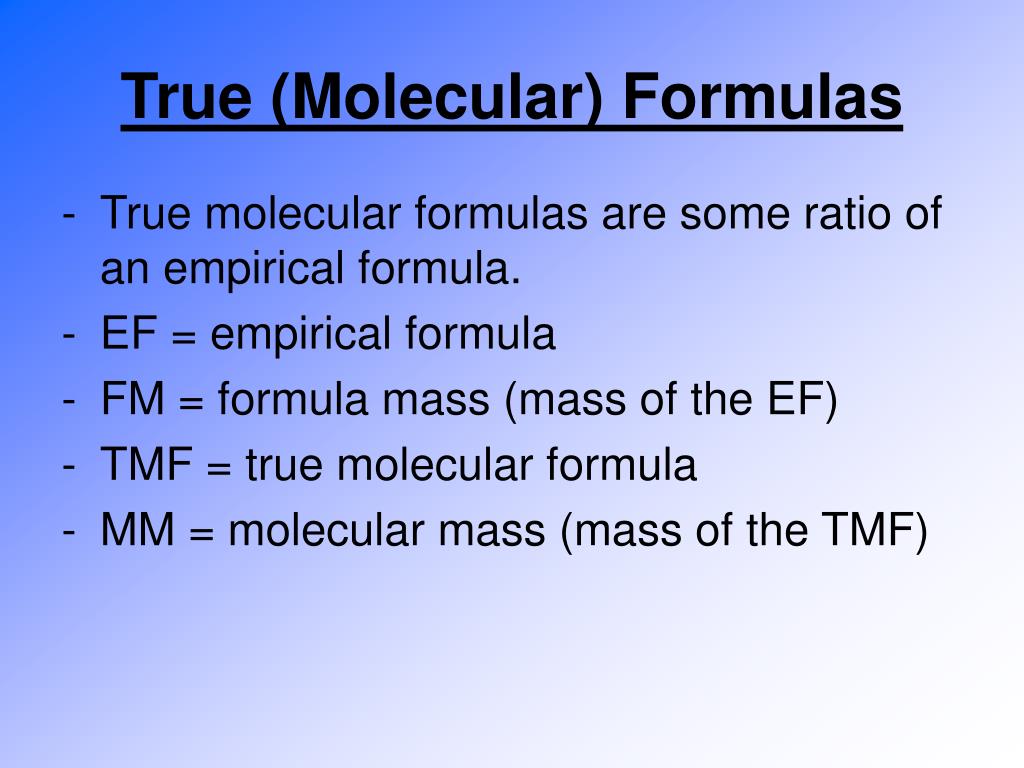 True (Molecular) Formulas

- True molecular formulas are some ratio of an empirical formula.
- EF = empirical formula
- FM = formula mass (mass of the EF)
- TMF = true molecular formula
- MM = molecular mass (mass of the TMF)